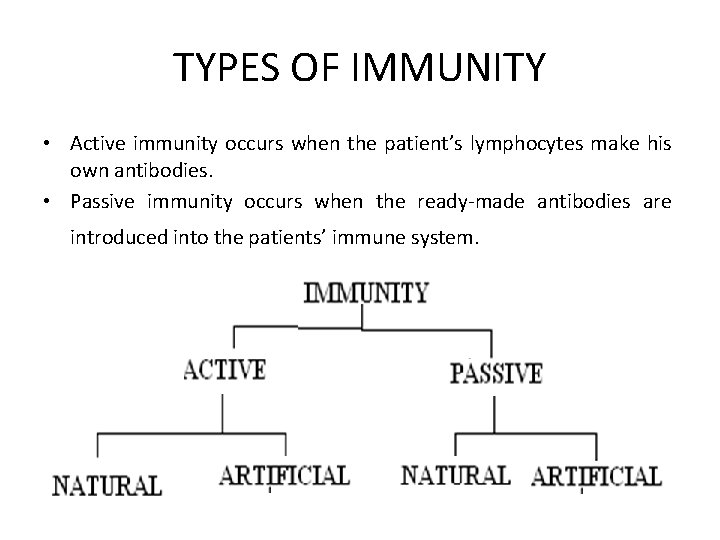 TYPES OF IMMUNITY

• Active immunity occurs when the patient's lymphocytes make his own antibodies.

• Passive immunity occurs when the ready-made antibodies are introduced into the patients' immune system.

IMMUNITY

ACTIVE

PASSIVE

NATURAL

ARTIFICIAL

NATURAL

ARTIFICIAL